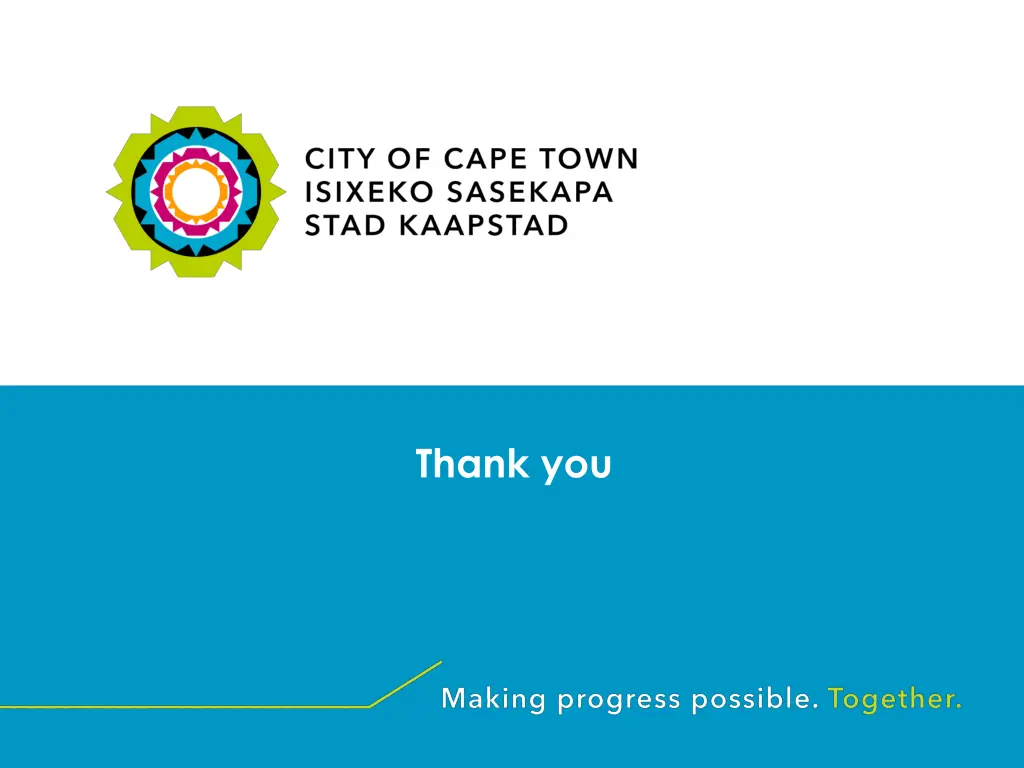 CITY OF CAPE TOWN
ISIXEKO SASEKAPA
STAD KAAPSTAD

Thank you

Making progress possible. Together.